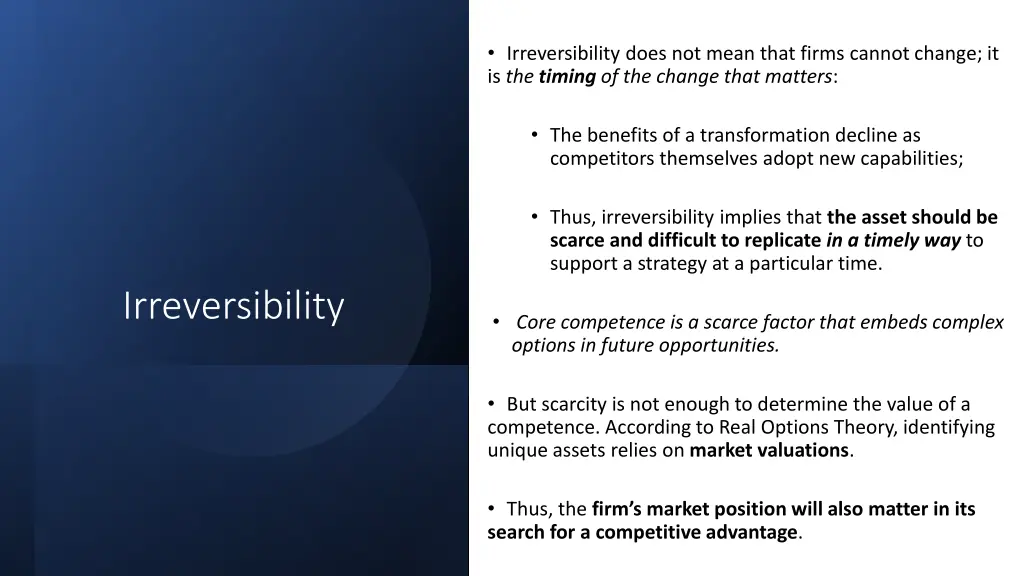 Irreversibility

• Irreversibility does not mean that firms cannot change; it is the timing of the change that matters:

• The benefits of a transformation decline as competitors themselves adopt new capabilities;

• Thus, irreversibility implies that the asset should be scarce and difficult to replicate in a timely way to support a strategy at a particular time.

• Core competence is a scarce factor that embeds complex options in future opportunities.

• But scarcity is not enough to determine the value of a competence. According to Real Options Theory, identifying unique assets relies on market valuations.

• Thus, the firm's market position will also matter in its search for a competitive advantage.